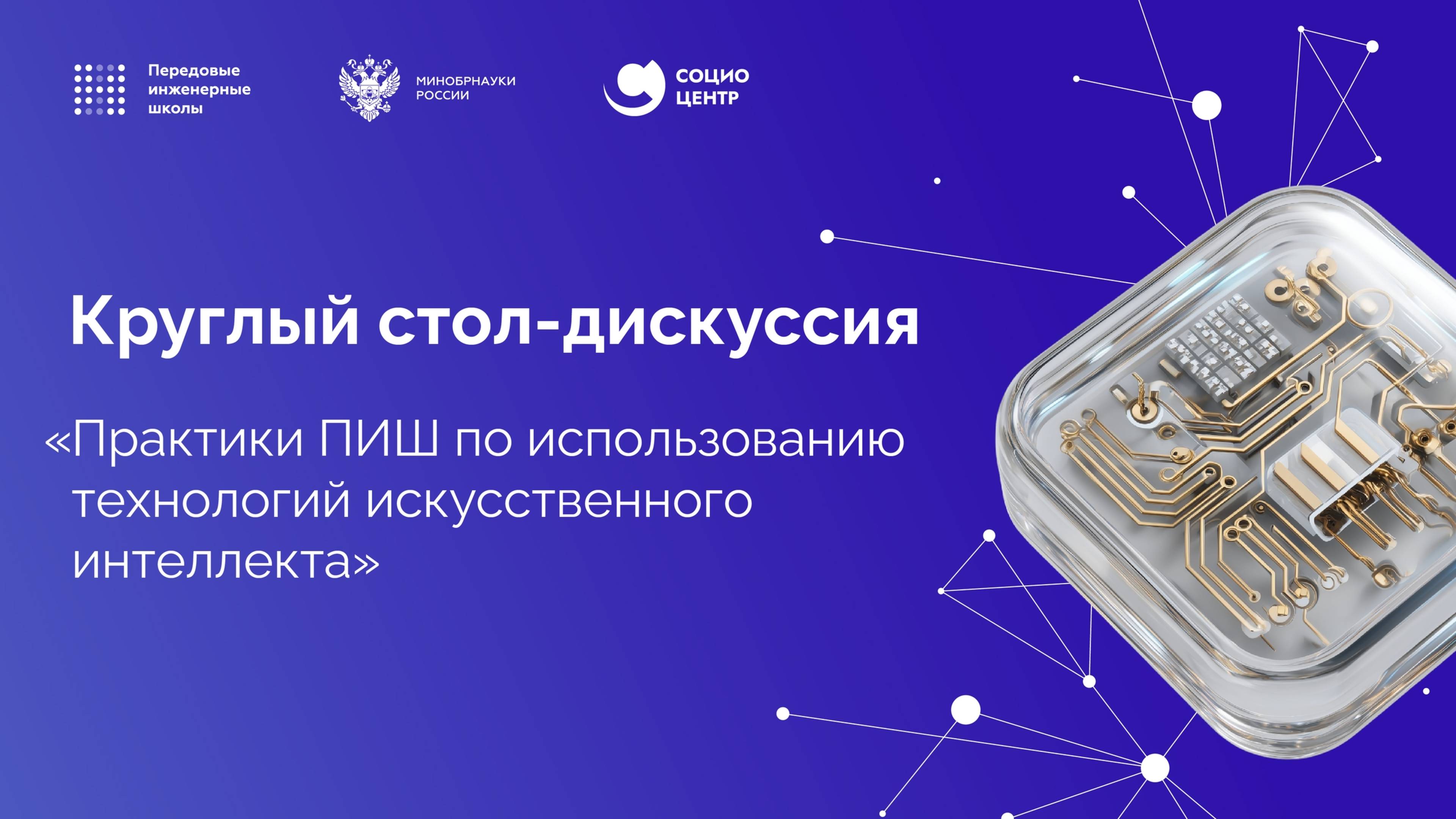 Передовые инженерные школы

МИНОБРНАУКИ РОССИИ

СОЦИО ЦЕНТР

Круглый стол-дискуссия

«Практики ПИШ по использованию технологий искусственного интеллекта»